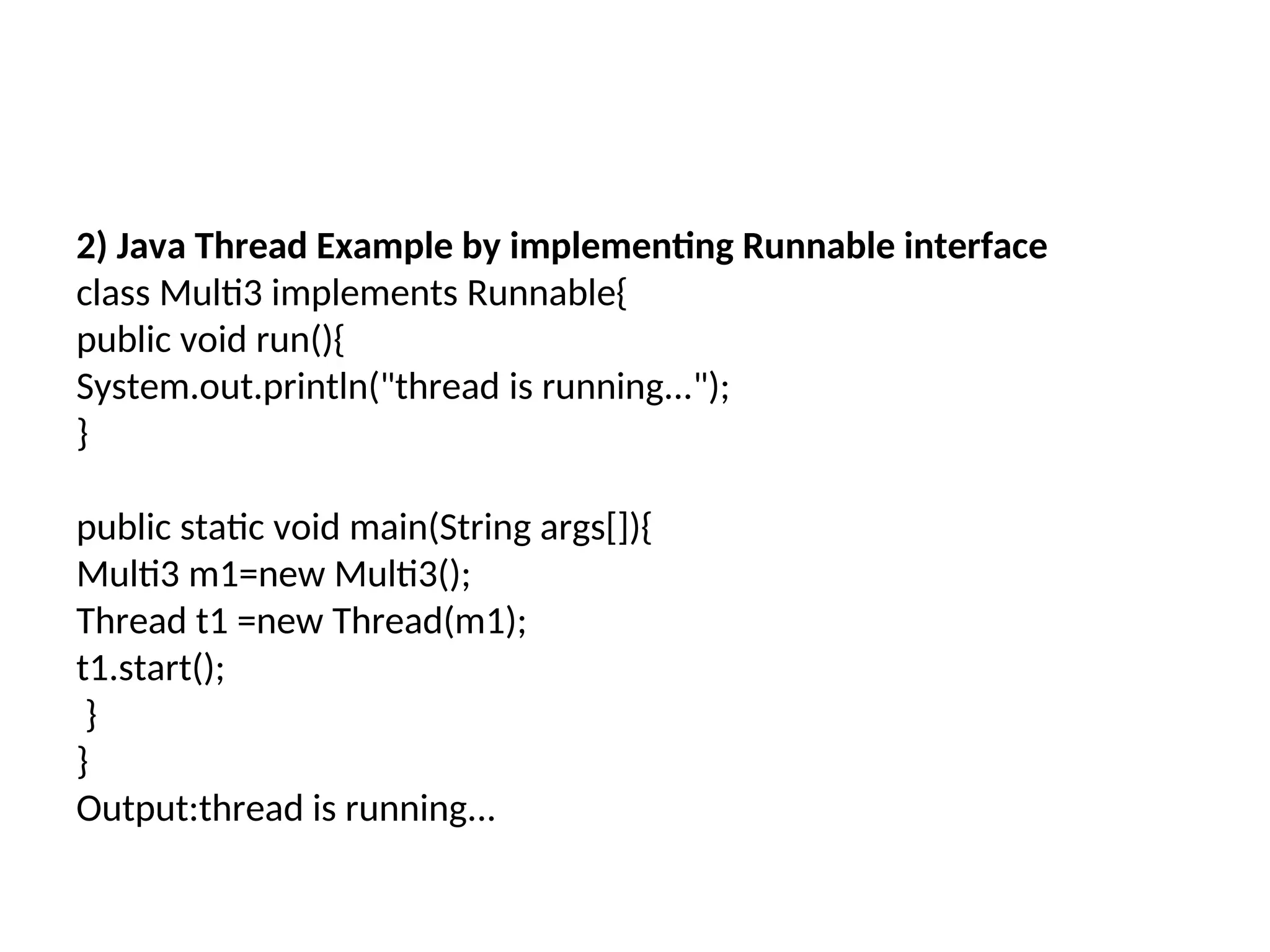 2) Java Thread Example by implementing Runnable interface
class Multi3 implements Runnable{
public void run(){
System.out.println("thread is running...");
}

public static void main(String args[]){
Multi3 m1=new Multi3();
Thread t1 =new Thread(m1);
t1.start();
}
}
Output:thread is running...